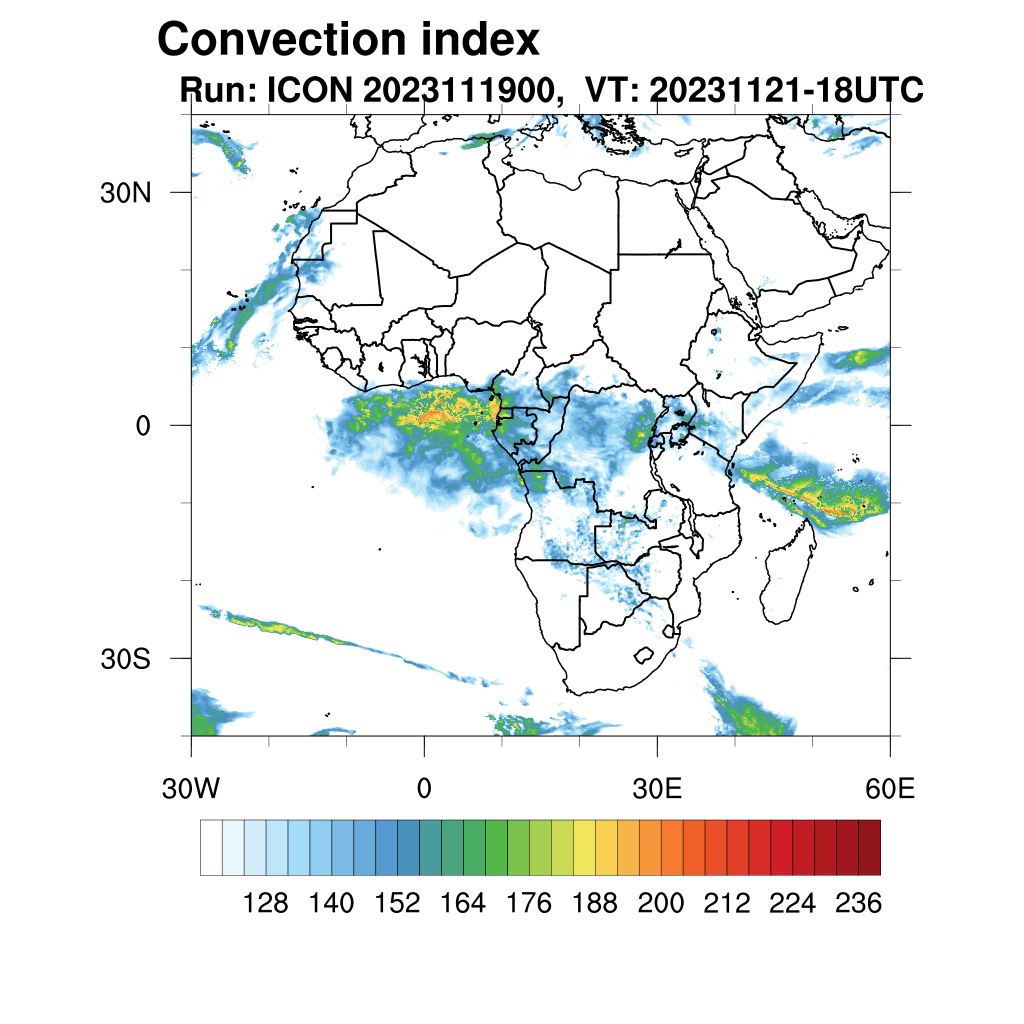 Convection index
Run: ICON 2023111900, VT: 20231121-18UTC

30N
0
30S

30W
0
30E
60E

128 140 152 164 176 188 200 212 224 236